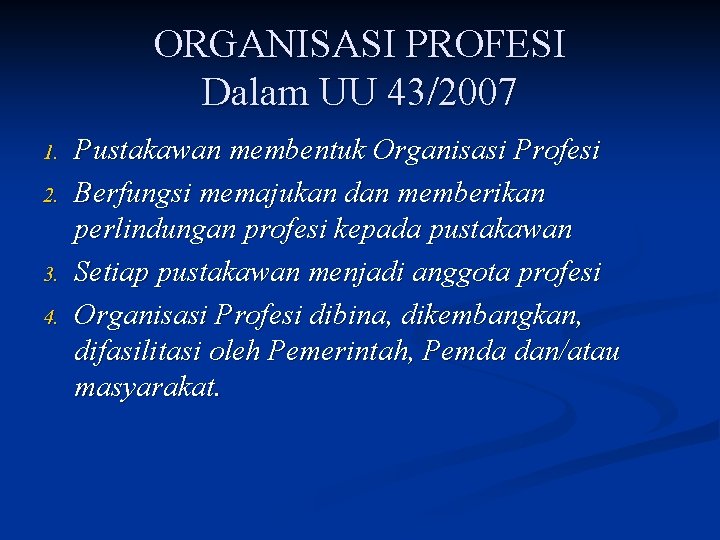 ORGANISASI PROFESI
Dalam UU 43/2007

1. Pustakawan membentuk Organisasi Profesi
2. Berfungsi memajukan dan memberikan perlindungan profesi kepada pustakawan
3. Setiap pustakawan menjadi anggota profesi
4. Organisasi Profesi dibina, dikembangkan, difasilitasi oleh Pemerintah, Pemda dan/atau masyarakat.